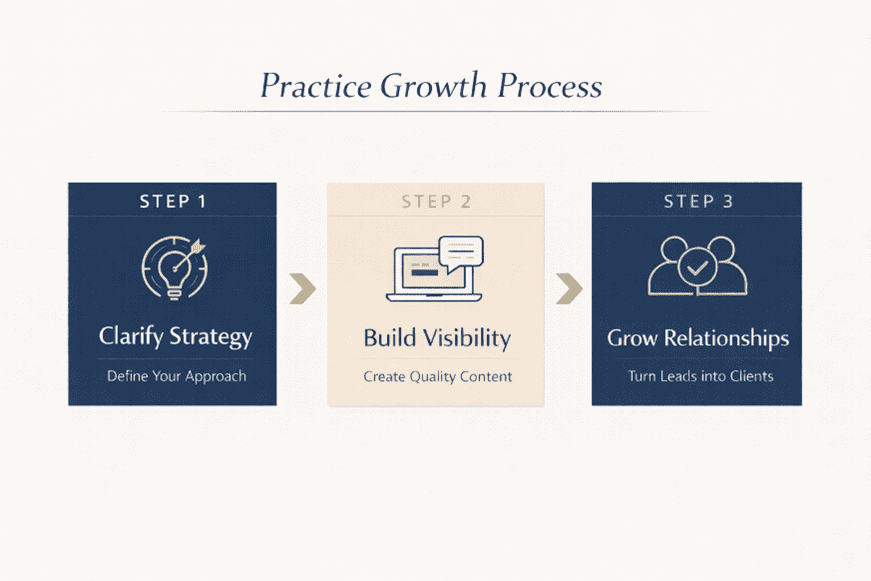 Practice Growth Process

STEP 1

Clarify Strategy

Define Your Approach

STEP 2

Build Visibility

Create Quality Content

STEP 3

Grow Relationships

Turn Leads into Clients